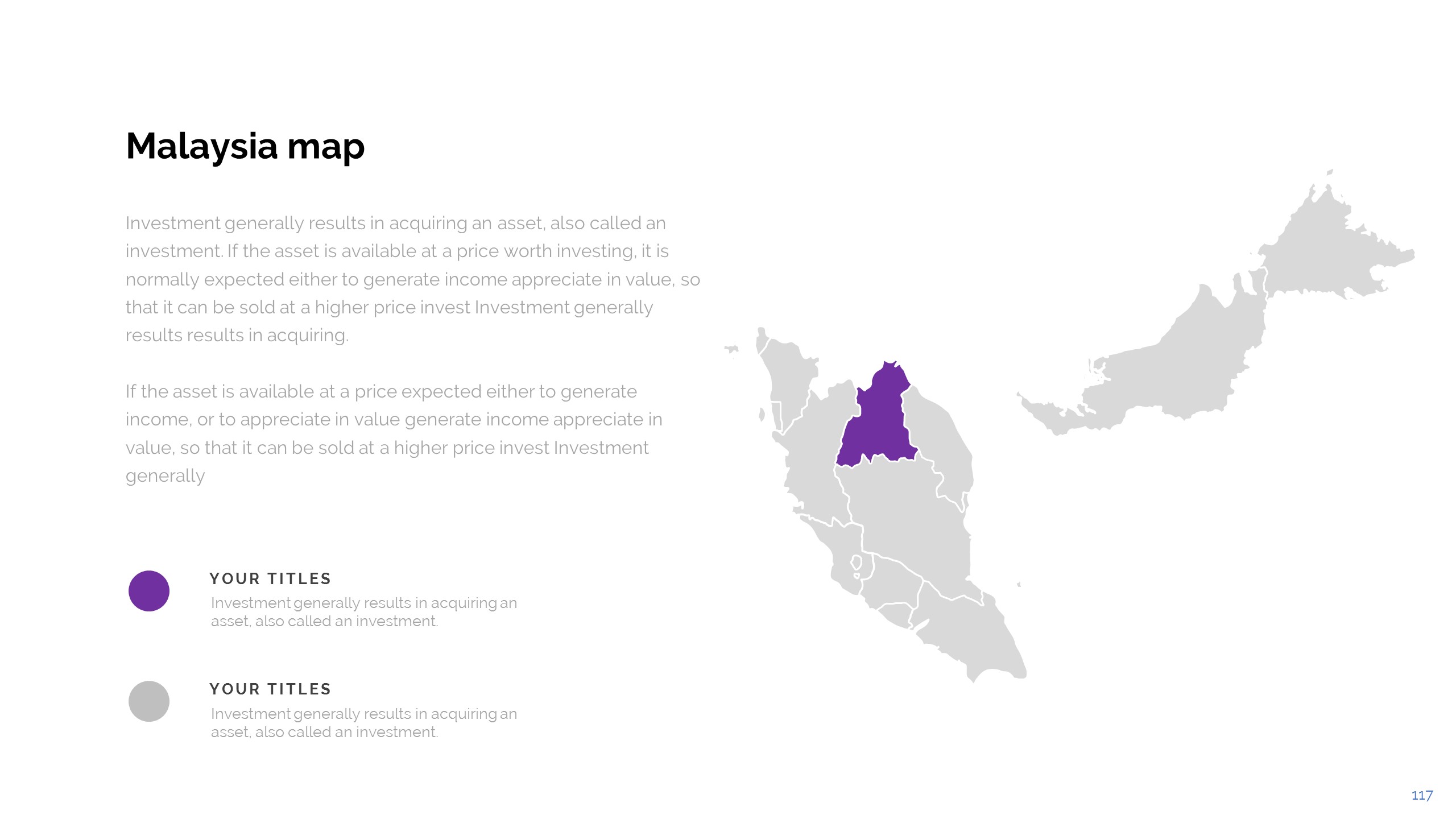 Malaysia map

Investment generally results in acquiring an asset, also called an investment. If the asset is available at a price worth investing, it is normally expected either to generate income appreciate in value, so that it can be sold at a higher price invest Investment generally results results in acquiring.

If the asset is available at a price expected either to generate income, or to appreciate in value generate income appreciate in value, so that it can be sold at a higher price invest Investment generally

YOUR TITLES
Investment generally results in acquiring an asset, also called an investment.

YOUR TITLES
Investment generally results in acquiring an asset, also called an investment.

117